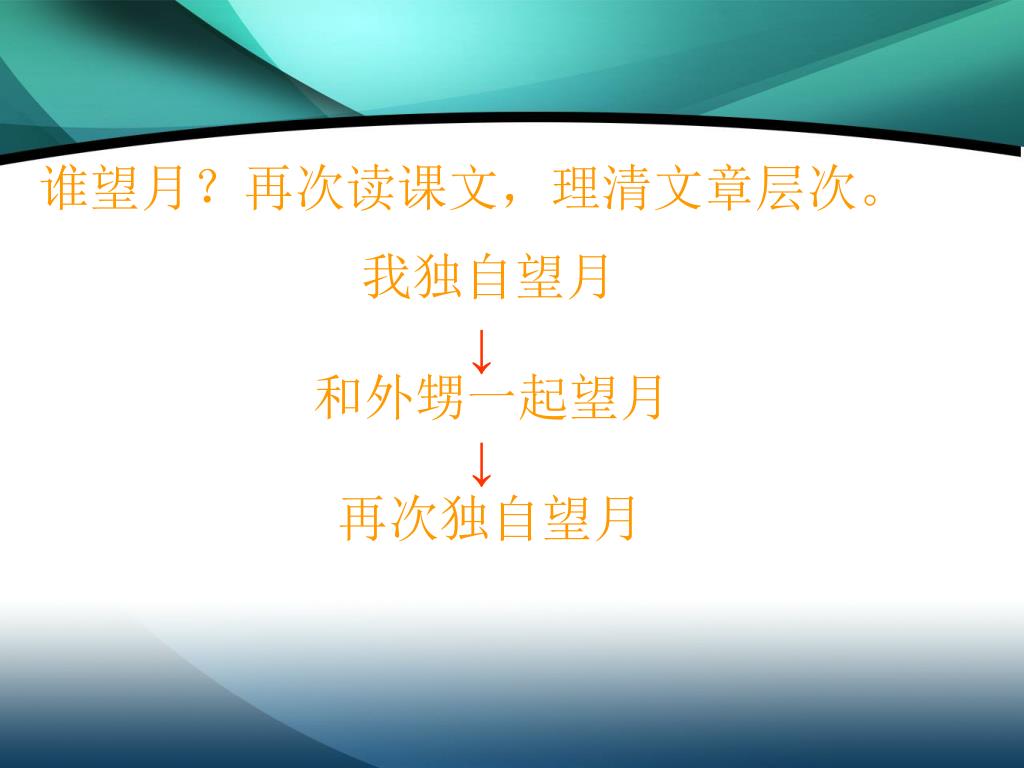 谁望月？再次读课文，理清文章层次。

我独自望月

↓

和外甥一起望月

↓

再次独自望月